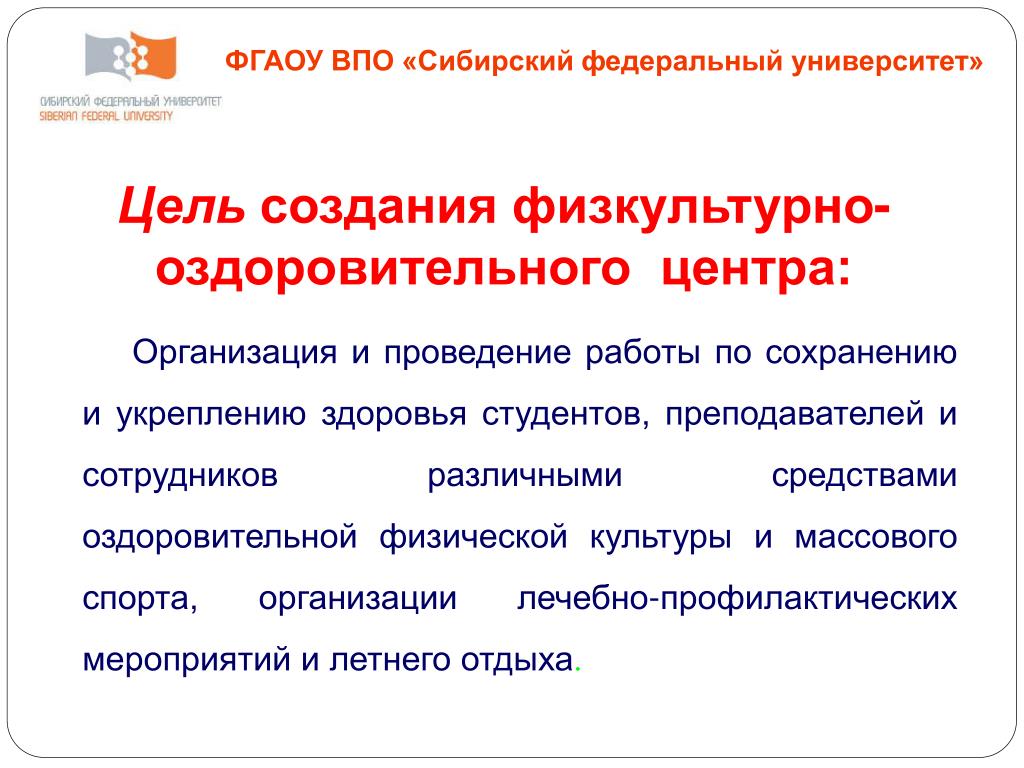 СИБИРСКИЙ ФЕДЕРАЛЬНЫЙ УНИВЕРСИТЕТ
SIBERIAN FEDERAL UNIVERSITY

ФГАОУ ВПО «Сибирский федеральный университет»

Цель создания физкультурно-оздоровительного центра:

Организация и проведение работы по сохранению и укреплению здоровья студентов, преподавателей и сотрудников различными средствами оздоровительной физической культуры и массового спорта, организации лечебно-профилактических мероприятий и летнего отдыха.